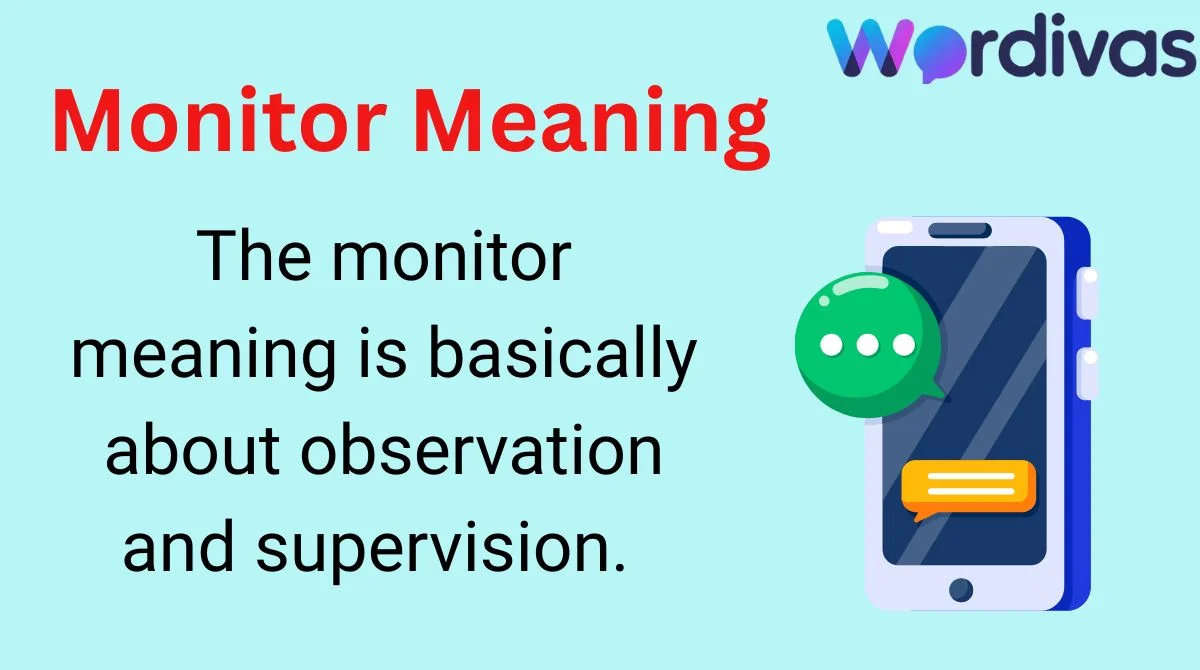 Wordivas

Monitor Meaning

The monitor meaning is basically about observation and supervision.